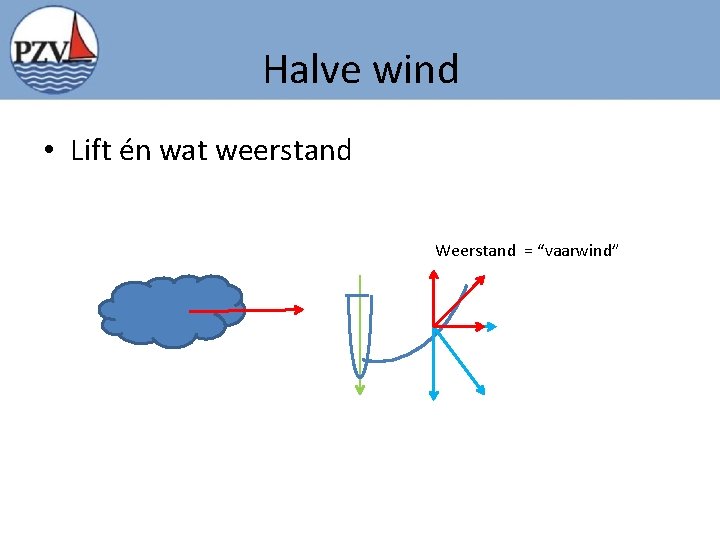 PZV

Halve wind

• Lift én wat weerstand

Weerstand = “vaarwind”